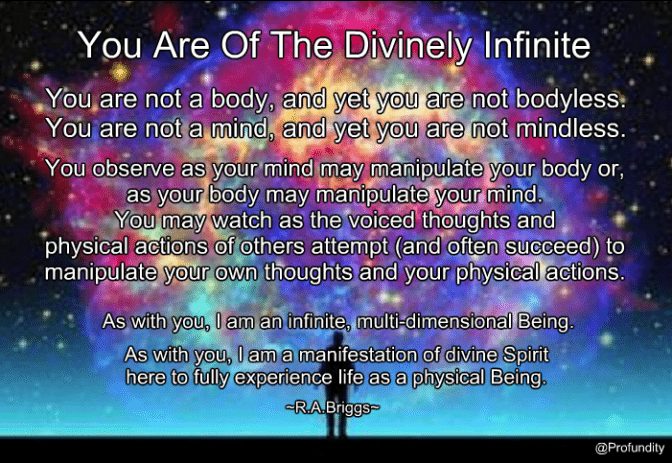 You Are Of The Divinely Infinite

You are not a body, and yet you are not bodyless. You are not a mind, and yet you are not mindless.

You observe as your mind may manipulate your body or, as your body may manipulate your mind. You may watch as the voiced thoughts and physical actions of others attempt (and often succeed) to manipulate your own thoughts and your physical actions.

As with you, I am an infinite, multi-dimensional Being.

As with you, I am a manifestation of divine Spirit here to fully experience life as a physical Being.

~R.A.Briggs~

@Profundity